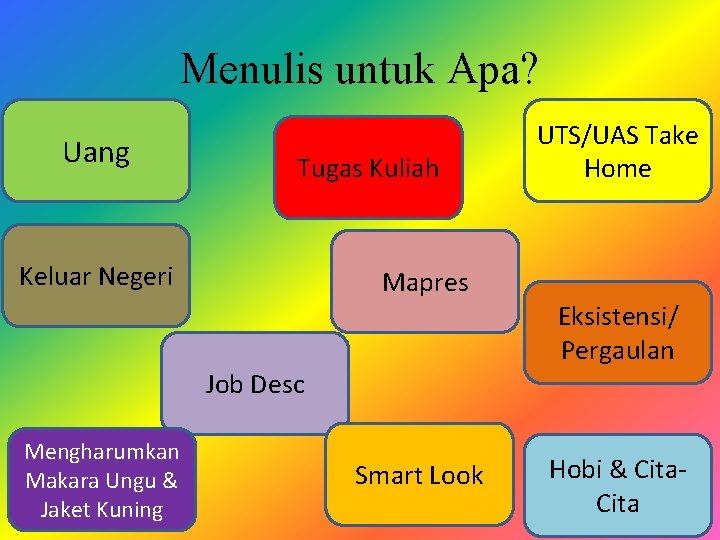 Menulis untuk Apa?

Uang

Tugas Kuliah

UTS/UAS Take Home

Keluar Negeri

Mapres

Eksistensi/ Pergaulan

Job Desc

Mengharumkan Makara Ungu & Jaket Kuning

Smart Look

Hobi & Cita-Cita